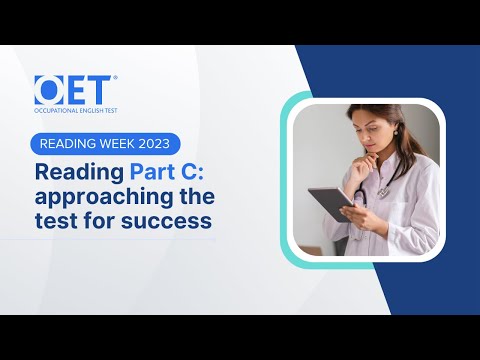 OET®
OCCUPATIONAL ENGLISH TEST

READING WEEK 2023

Reading Part C: approaching the test for success